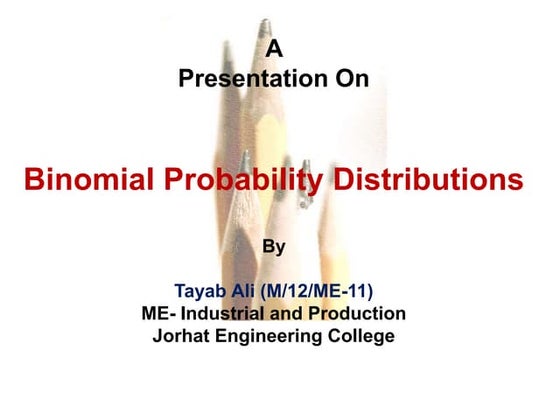 A
Presentation On

Binomial Probability Distributions

By

Tayab Ali (M/12/ME-11)
ME- Industrial and Production
Jorhat Engineering College